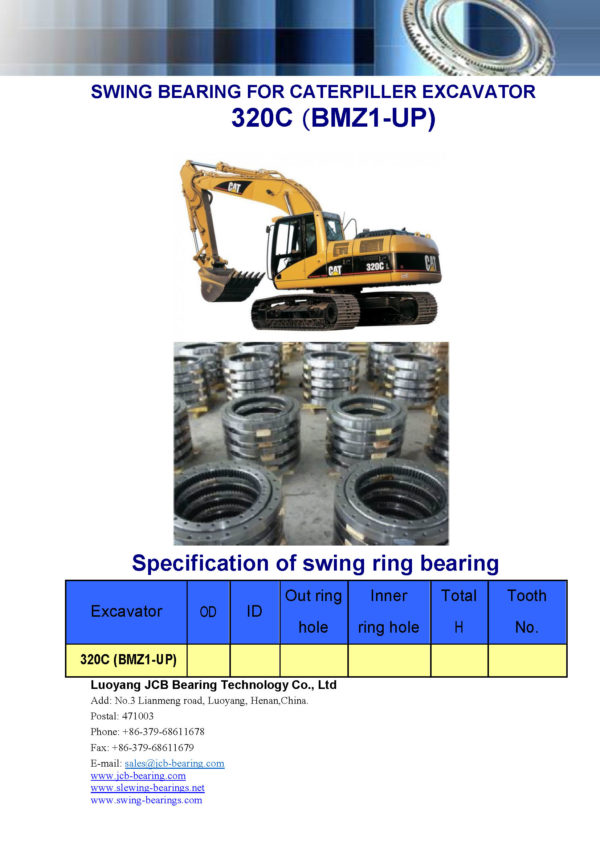 SWING BEARING FOR CATERPILLER EXCAVATOR
320C (BMZ1-UP)

CAT
CAT 320C CAT

Specification of swing ring bearing

| Excavator | OD | ID | Out ring hole | Inner ring hole | Total H | Tooth No. |
|---|---|---|---|---|---|---|
| 320C (BMZ1-UP) | | | | | | |

Luoyang JCB Bearing Technology Co., Ltd
Add: No.3 Lianmeng road, Luoyang, Henan,China.
Postal: 471003
Phone: +86-379-68611678
Fax: +86-379-68611679
E-mail: sales@jcb-bearing.com
www.jcb-bearing.com
www.slewing-bearings.net
www.swing-bearings.com